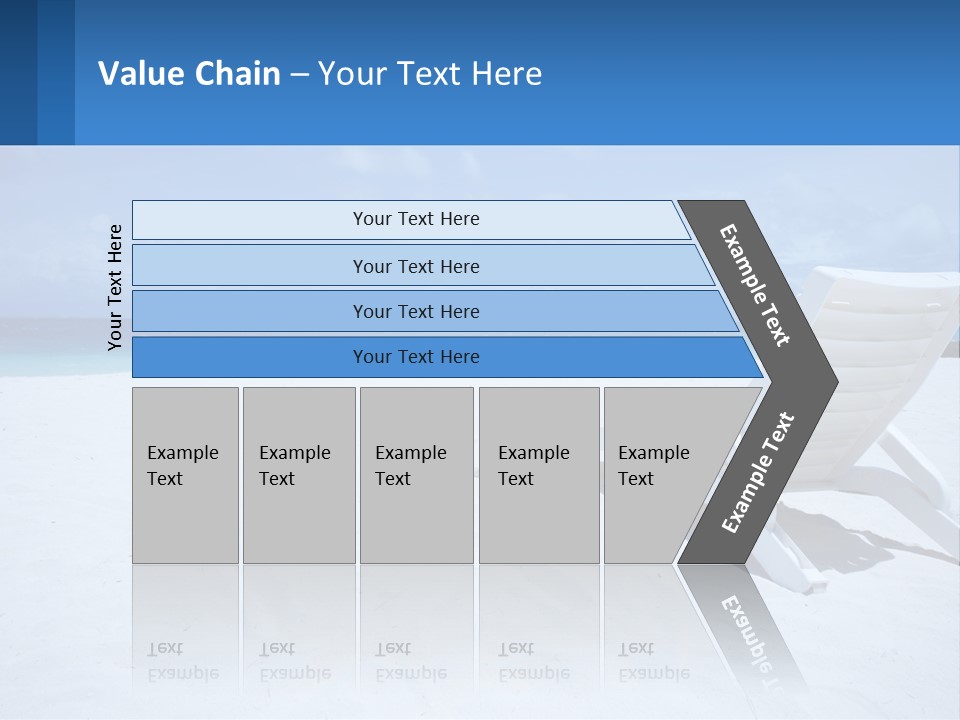 Value Chain – Your Text Here

Your Text Here

Your Text Here

Your Text Here

Your Text Here

Your Text Here

Example Text

Example Text

Example Text

Example Text

Example Text

Example Text

Example Text